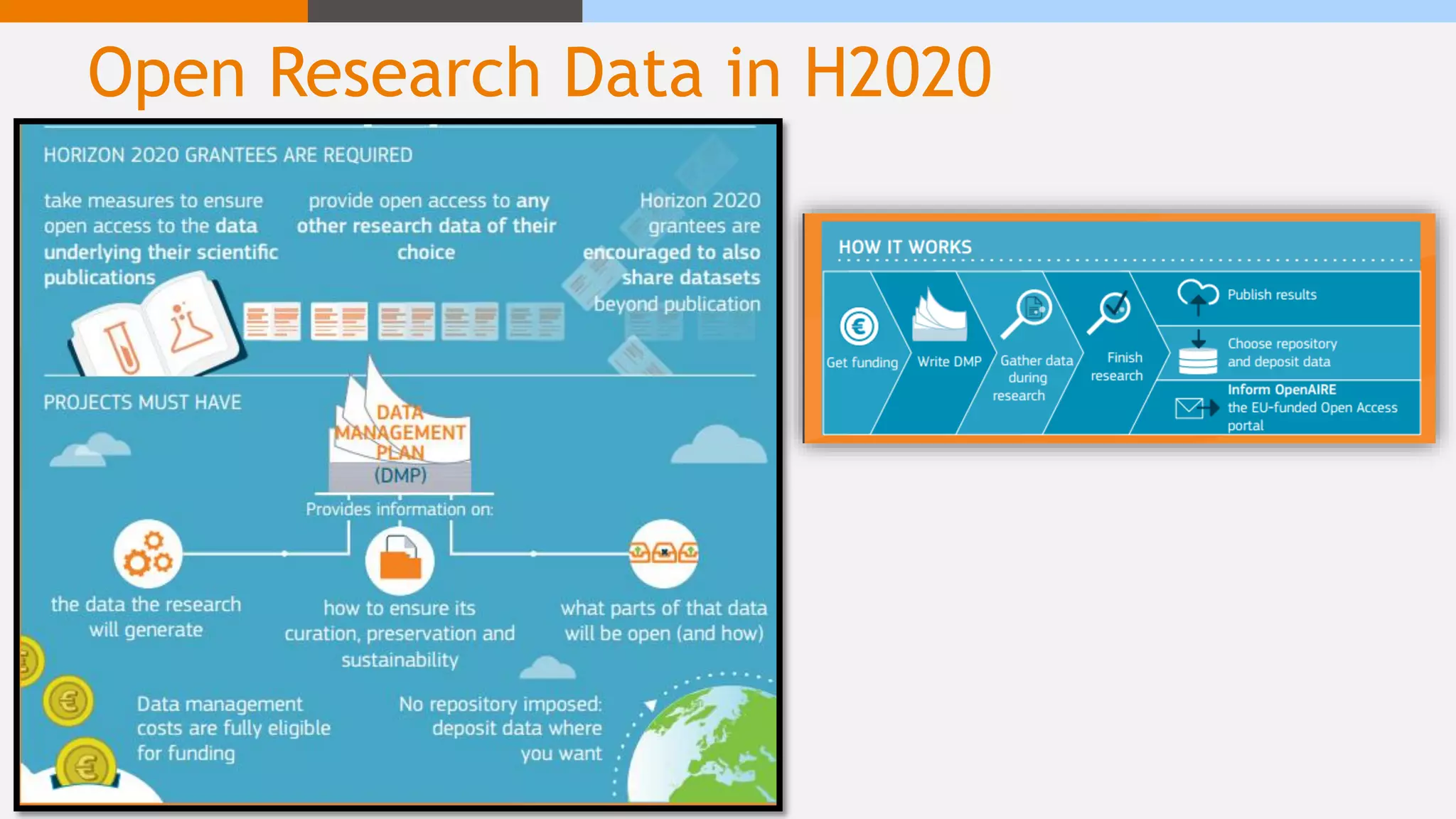 Open Research Data in H2020

HORIZON 2020 GRANTEES ARE REQUIRED

take measures to ensure open access to the data underlying their scientific publications

provide open access to any other research data of their choice

Horizon 2020 grantees are encouraged to also share datasets beyond publication

PROJECTS MUST HAVE

DATA MANAGEMENT PLAN (DMP)

Provides information on:

the data the research will generate

how to ensure its curation, preservation and sustainability

what parts of that data will be open (and how)

Data management costs are fully eligible for funding

No repository imposed: deposit data where you want

HOW IT WORKS

Get funding

Write DMP

Gather data during research

Finish research

Publish results

Choose repository and deposit data

Inform OpenAIRE the EU-funded Open Access portal